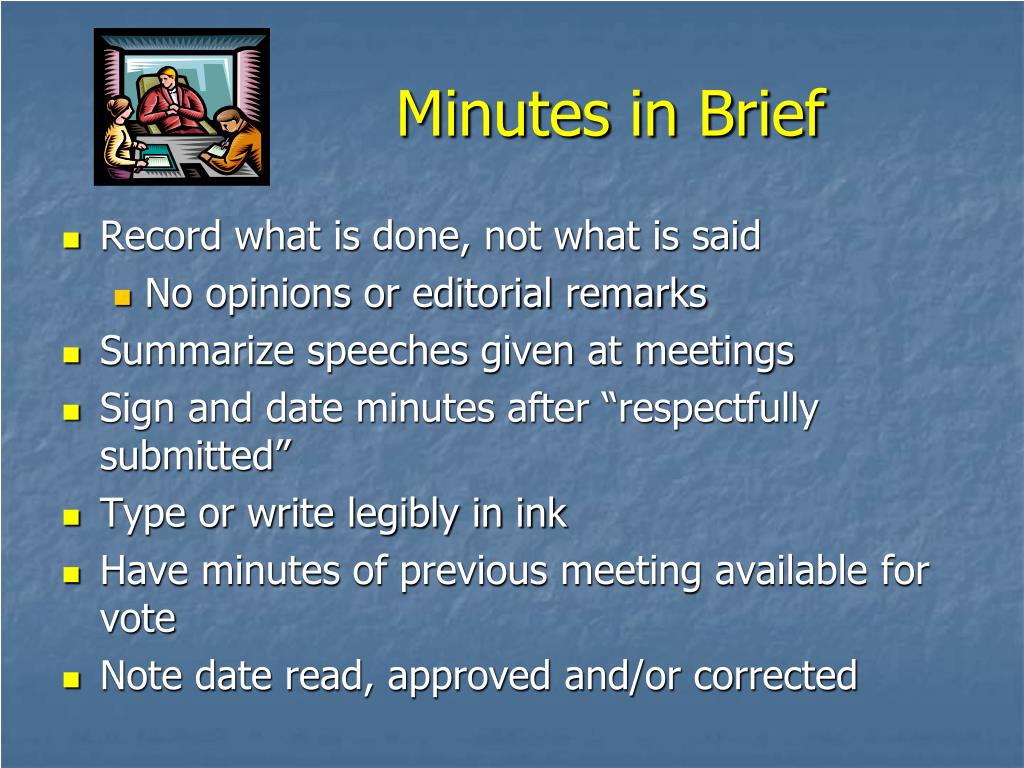 Minutes in Brief

- Record what is done, not what is said
  - No opinions or editorial remarks
- Summarize speeches given at meetings
- Sign and date minutes after “respectfully submitted”
- Type or write legibly in ink
- Have minutes of previous meeting available for vote
- Note date read, approved and/or corrected